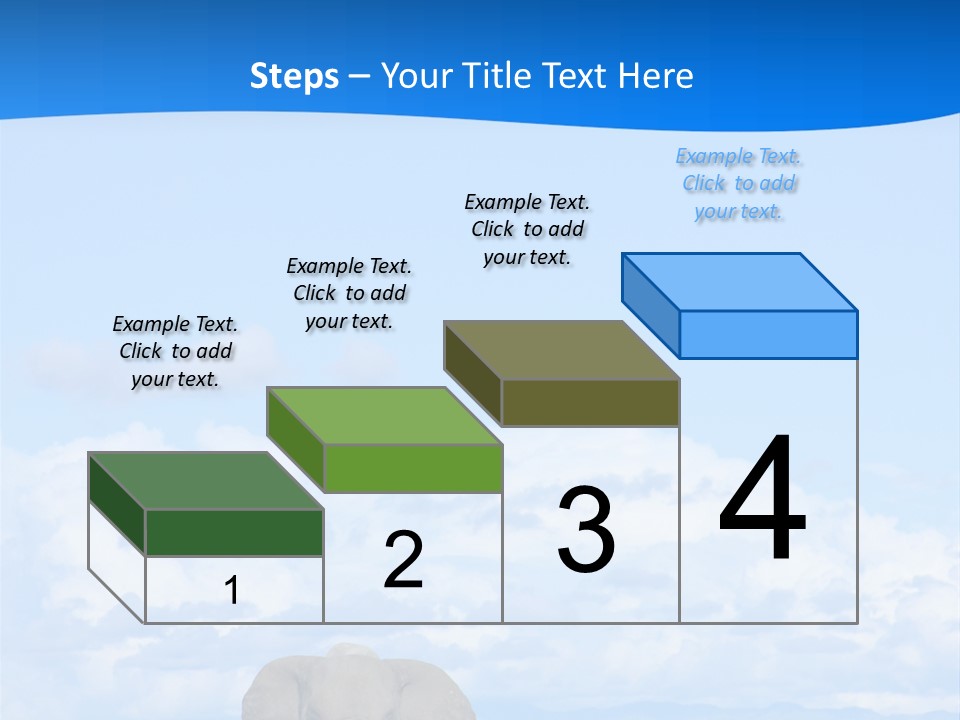 Steps – Your Title Text Here

Example Text. Click to add your text.

Example Text. Click to add your text.

Example Text. Click to add your text.

Example Text. Click to add your text.

1

2

3

4